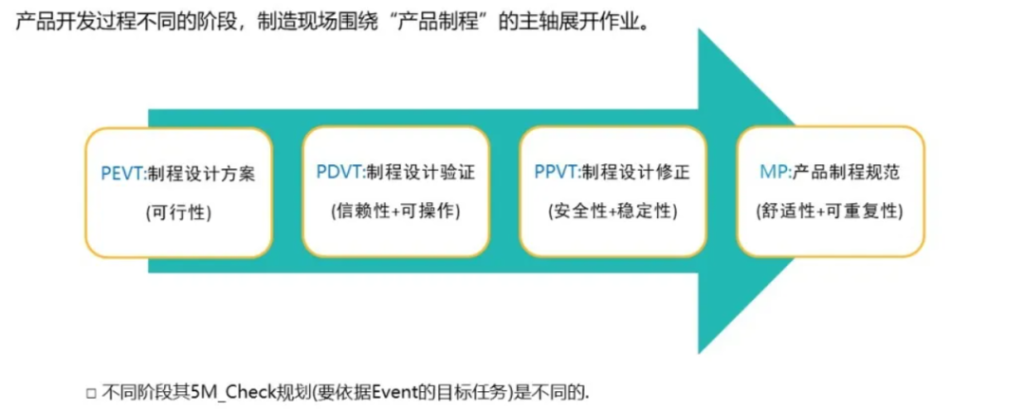 产品开发过程不同的阶段，制造现场围绕“产品制程”的主轴展开作业。

PEVT:制程设计方案
(可行性)

PDVT:制程设计验证
(信赖性+可操作)

PPVT:制程设计修正
(安全性+稳定性)

MP:产品制程规范
(舒适性+可重复性)

□ 不同阶段其5M_Check规划(要依据Event的目标任务)是不同的.